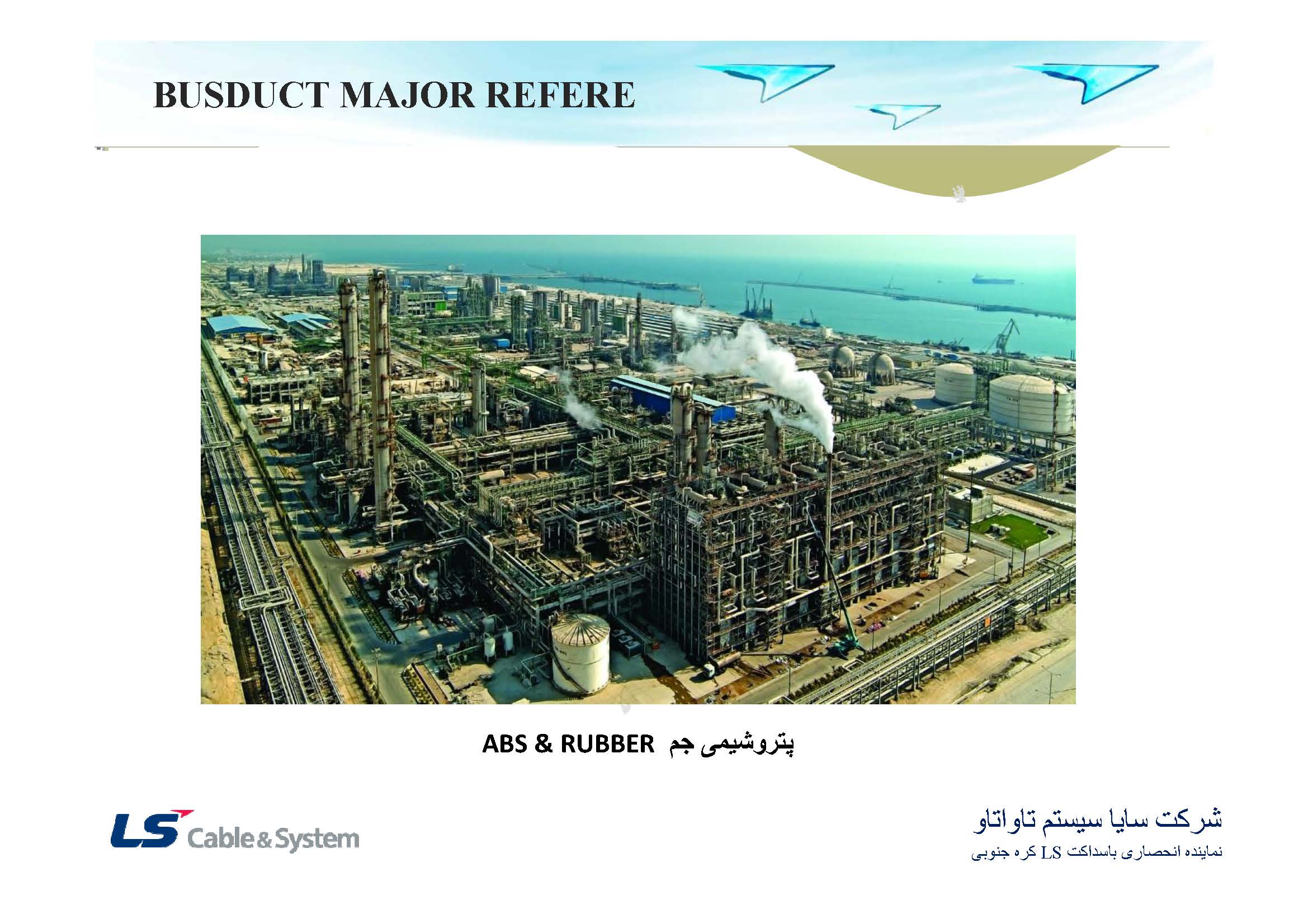 BUSDUCT MAJOR REFERE

پتروشیمی جم ABS & RUBBER

LS Cable & System

شرکت سایا سیستم تاواتاو
نماینده انحصاری باسداکت LS کره جنوبی